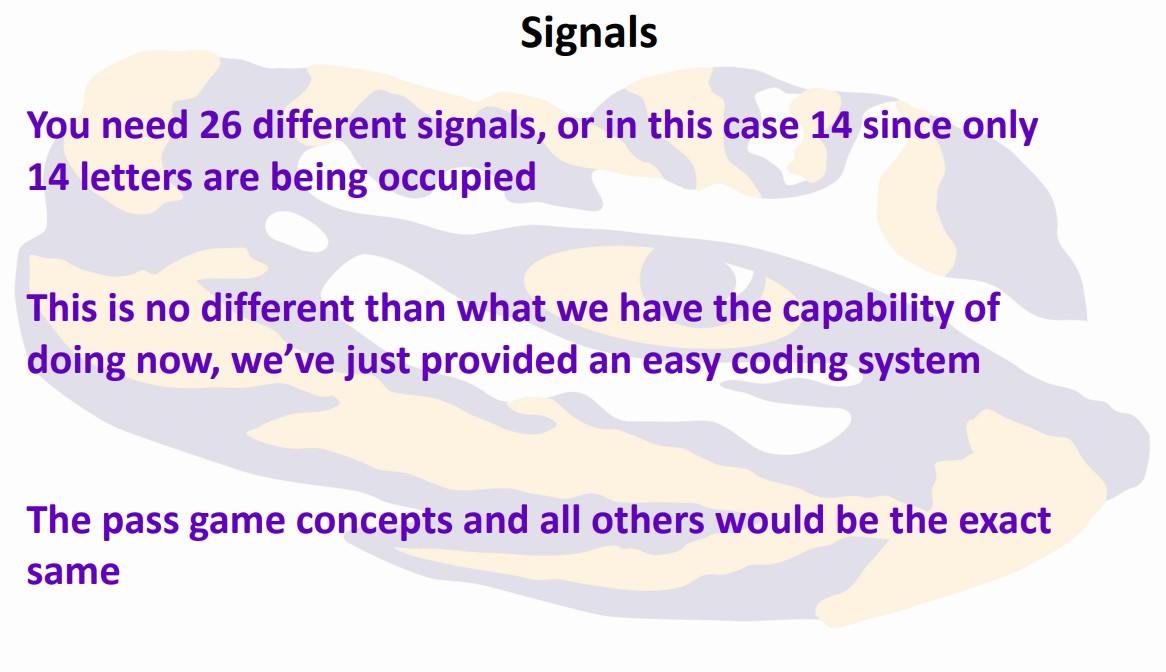 Signals

You need 26 different signals, or in this case 14 since only 14 letters are being occupied

This is no different than what we have the capability of doing now, we’ve just provided an easy coding system

The pass game concepts and all others would be the exact same